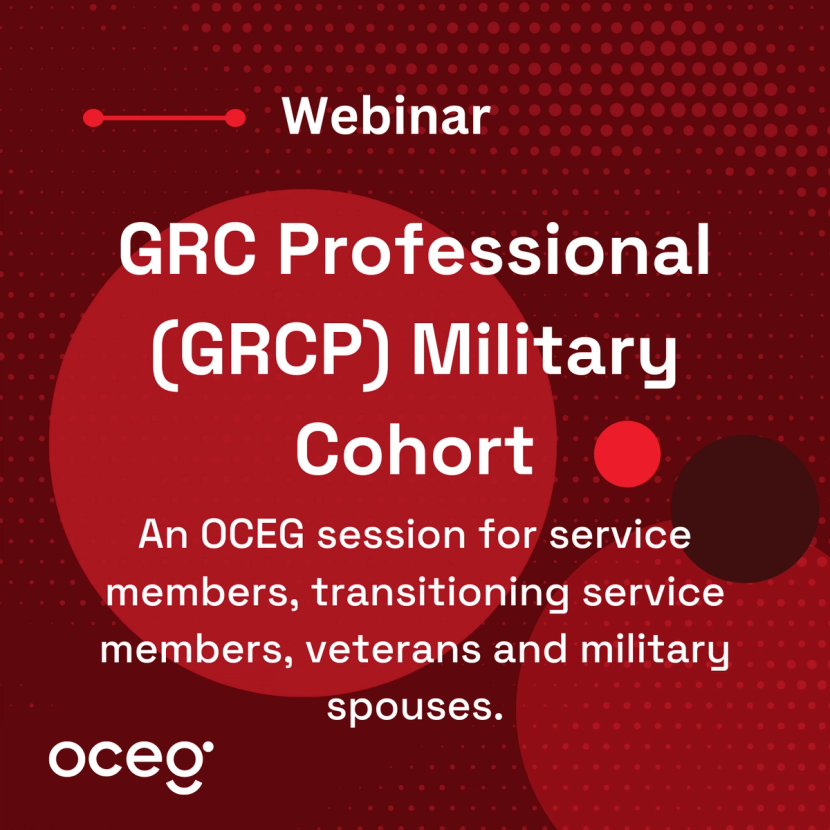 Webinar

GRC Professional (GRCP) Military Cohort

An OCEG session for service members, transitioning service members, veterans and military spouses.

oceg